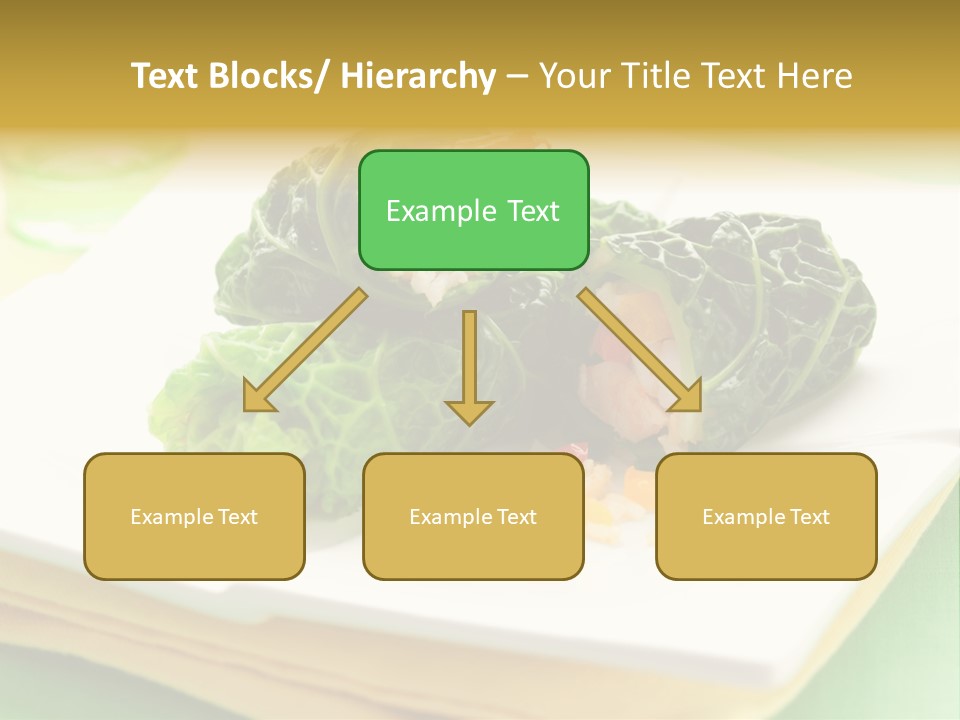 Text Blocks/ Hierarchy – Your Title Text Here

Example Text

Example Text

Example Text

Example Text